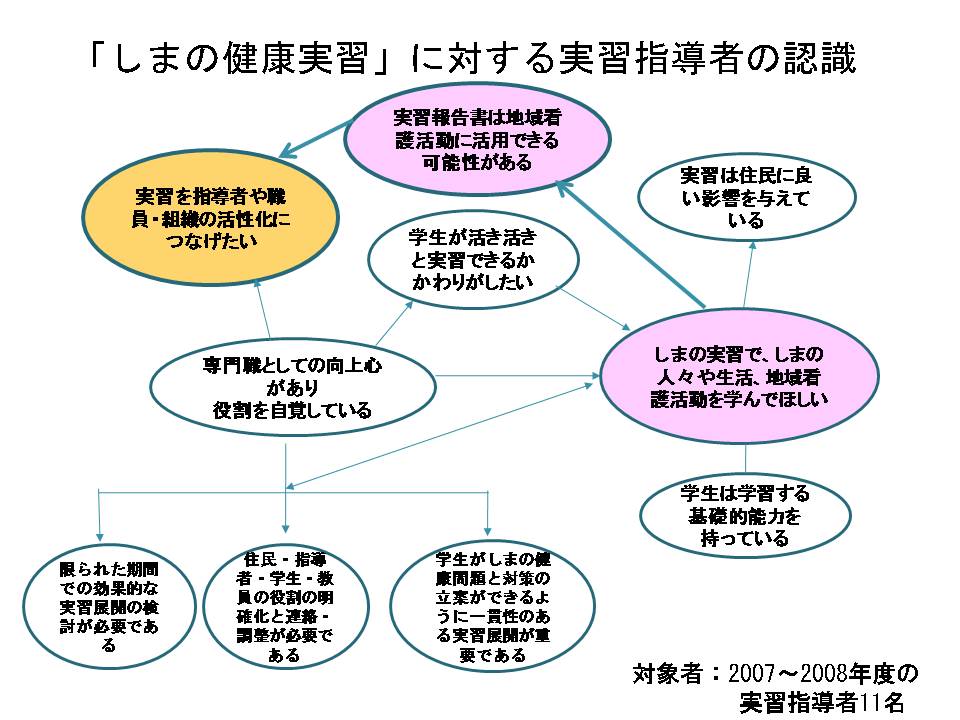 「しまの健康実習」に対する実習指導者の認識

実習報告書は地域看護活動に活用できる可能性がある

実習を指導者や職員・組織の活性化につなげたい

実習は住民に良い影響を与えている

学生が活き活きと実習できるかかわりがしたい

専門職としての向上心があり役割を自覚している

しまの実習で、しまの人々や生活、地域看護活動を学んでほしい

学生は学習する基礎的能力を持っている

限られた期間での効果的な実習展開の検討が必要である

住民・指導者・学生・教員の役割の明確化と連絡・調整が必要である

学生がしまの健康問題と対策の立案ができるように一貫性のある実習展開が重要である

対象者：2007～2008年度の実習指導者11名